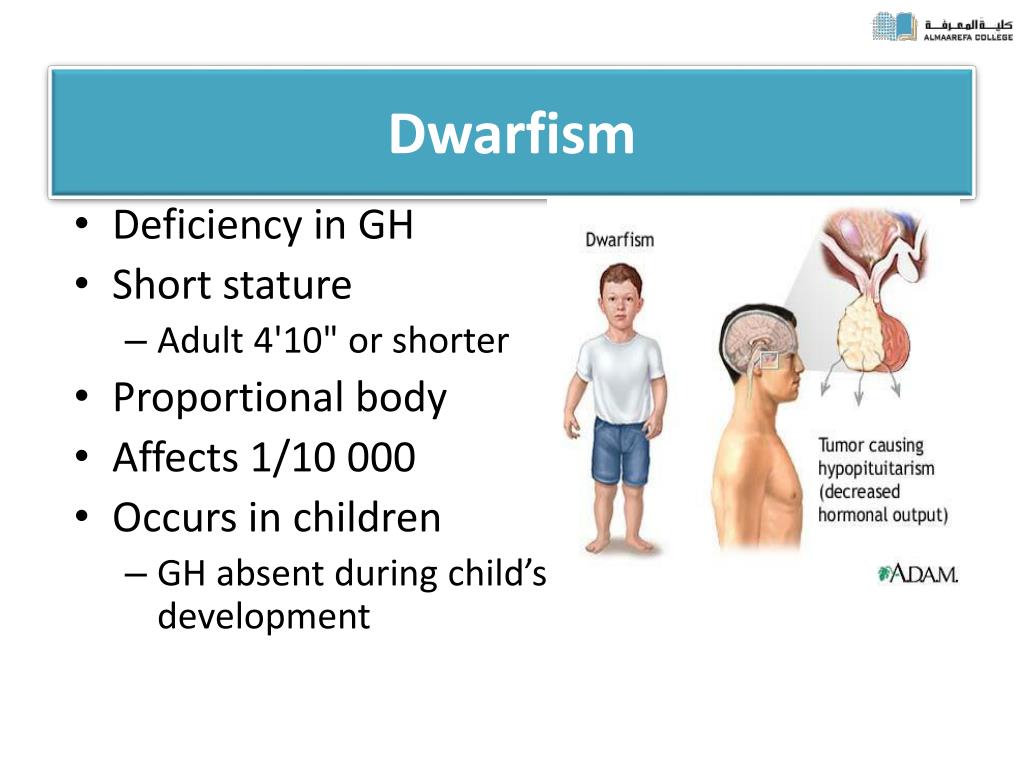 كلية المعرفة
ALMAAREFA COLLEGE

Dwarfism

• Deficiency in GH
• Short stature
– Adult 4'10" or shorter
• Proportional body
• Affects 1/10 000
• Occurs in children
– GH absent during child's development

Dwarfism

Tumor causing hypopituitarism (decreased hormonal output)

A.D.A.M.